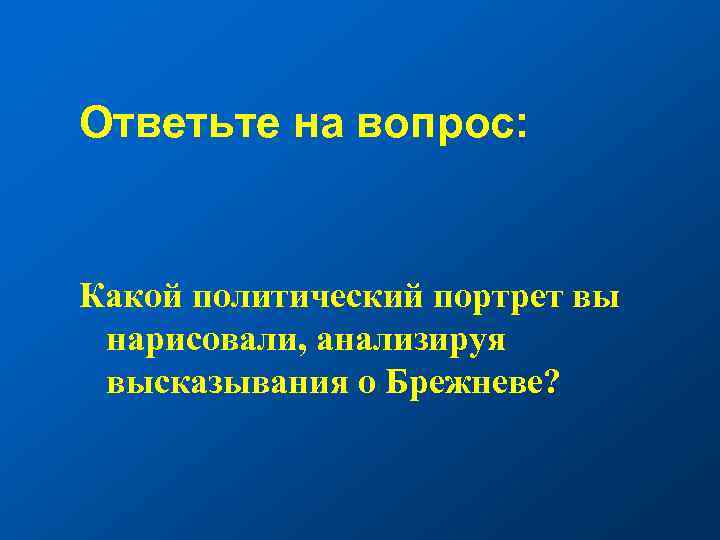 Ответьте на вопрос:

Какой политический портрет вы нарисовали, анализируя высказывания о Брежневе?